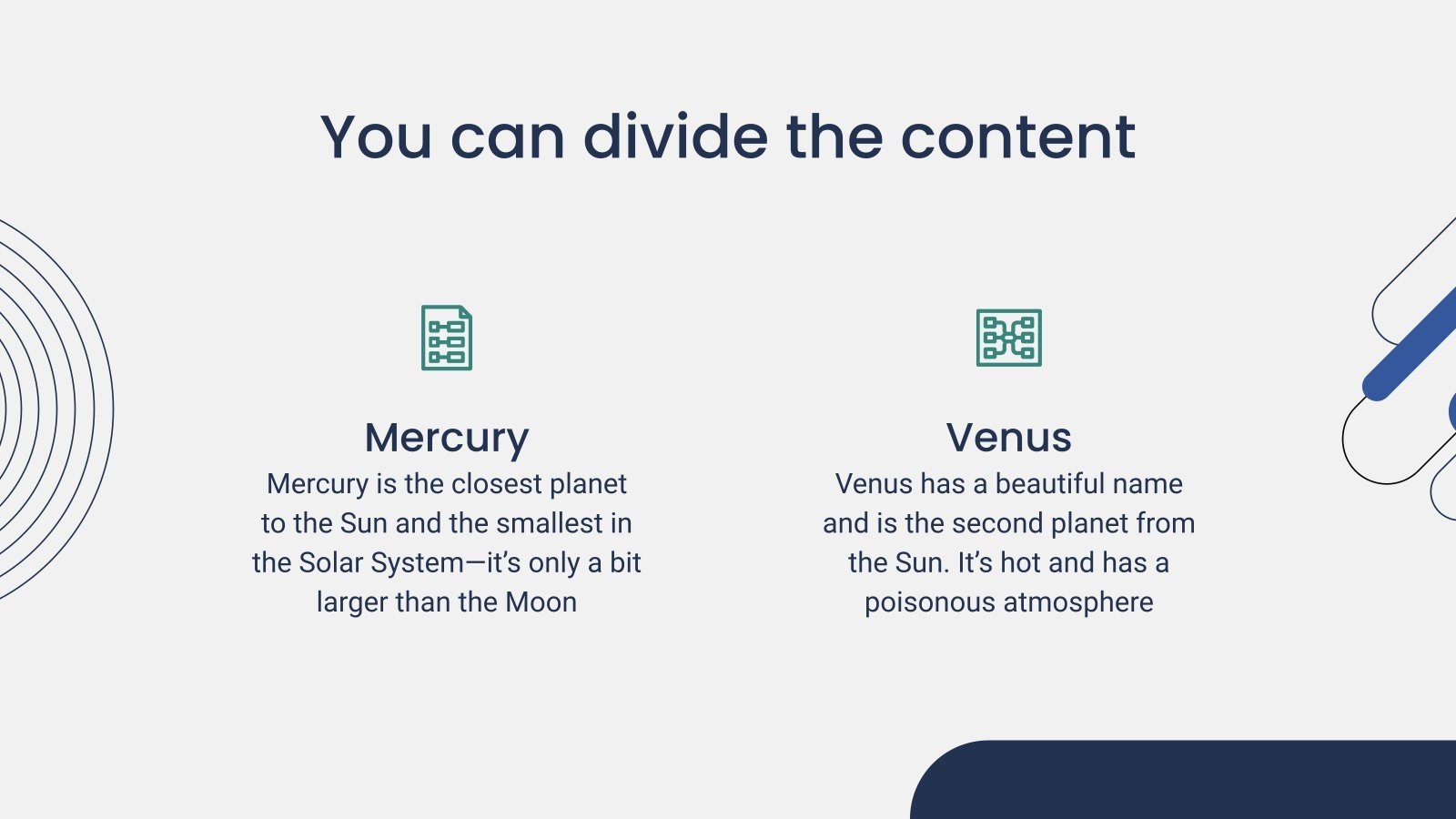 You can divide the content

Mercury

Mercury is the closest planet to the Sun and the smallest in the Solar System—it's only a bit larger than the Moon

Venus

Venus has a beautiful name and is the second planet from the Sun. It's hot and has a poisonous atmosphere